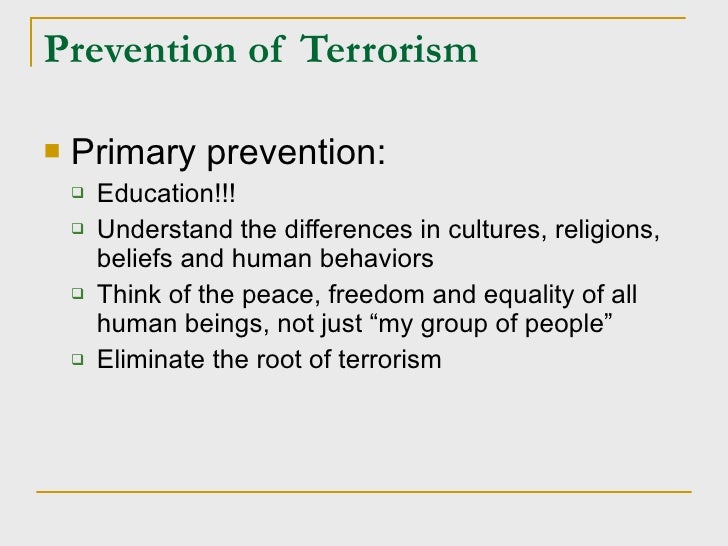 Prevention of Terrorism

Primary prevention:

Education!!!

Understand the differences in cultures, religions, beliefs and human behaviors

Think of the peace, freedom and equality of all human beings, not just “my group of people”

Eliminate the root of terrorism